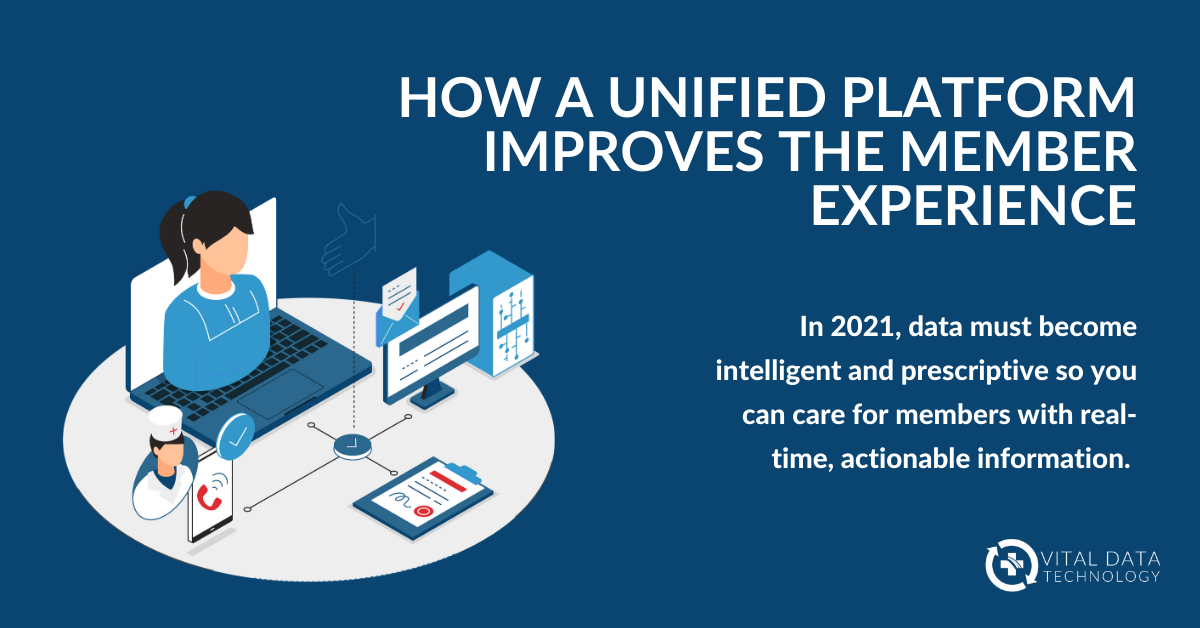 HOW A UNIFIED PLATFORM IMPROVES THE MEMBER EXPERIENCE

In 2021, data must become intelligent and prescriptive so you can care for members with real-time, actionable information.

VITAL DATA TECHNOLOGY